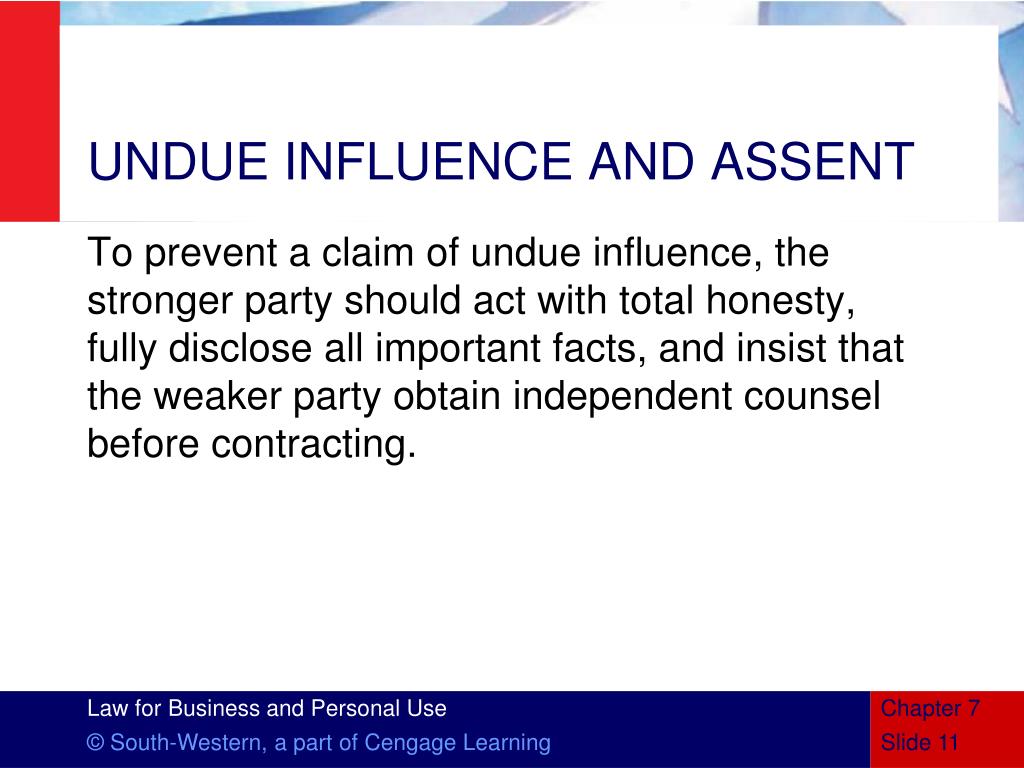 UNDUE INFLUENCE AND ASSENT

To prevent a claim of undue influence, the stronger party should act with total honesty, fully disclose all important facts, and insist that the weaker party obtain independent counsel before contracting.

Law for Business and Personal Use
© South-Western, a part of Cengage Learning

Chapter 7
Slide 11